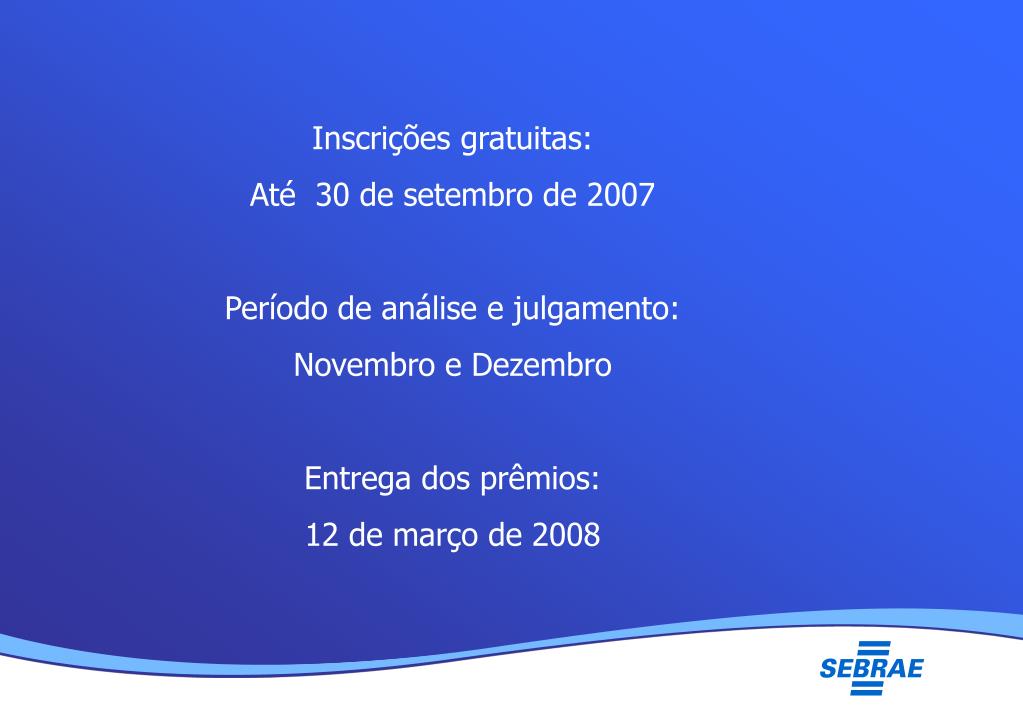 Inscrições gratuitas:

Até 30 de setembro de 2007

Período de análise e julgamento:

Novembro e Dezembro

Entrega dos prêmios:

12 de março de 2008

SEBRAE